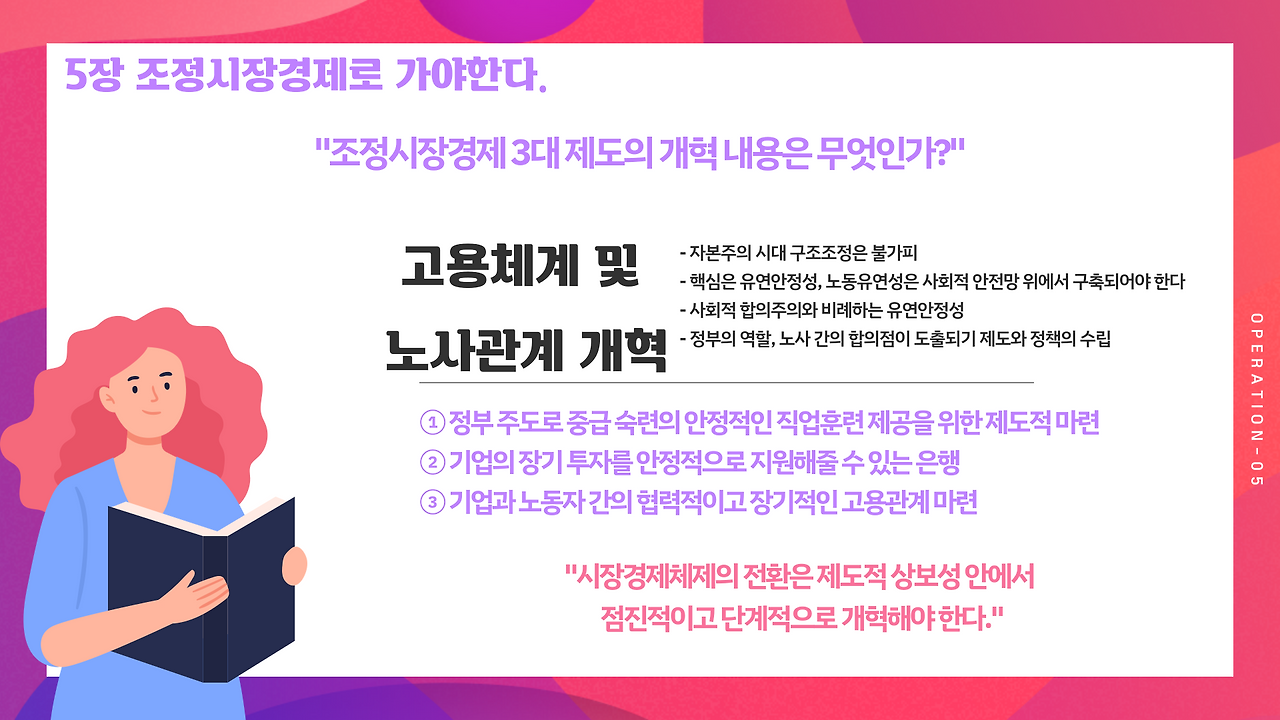 5장 조정시장경제로 가야한다.

"조정시장경제 3대 제도의 개혁 내용은 무엇인가?"

고용체계 및 노사관계 개혁

- 자본주의 시대 구조조정은 불가피
- 핵심은 유연안정성, 노동유연성은 사회적 안전망 위에서 구축되어야 한다
- 사회적 합의주의와 비례하는 유연안정성
- 정부의 역할, 노사 간의 합의점이 도출되기 제도와 정책의 수립

① 정부 주도로 중급 숙련의 안정적인 직업훈련 제공을 위한 제도적 마련
② 기업의 장기 투자를 안정적으로 지원해줄 수 있는 은행
③ 기업과 노동자 간의 협력적이고 장기적인 고용관계 마련

"시장경제체제의 전환은 제도적 상보성 안에서 점진적이고 단계적으로 개혁해야 한다."

OPERATION-05